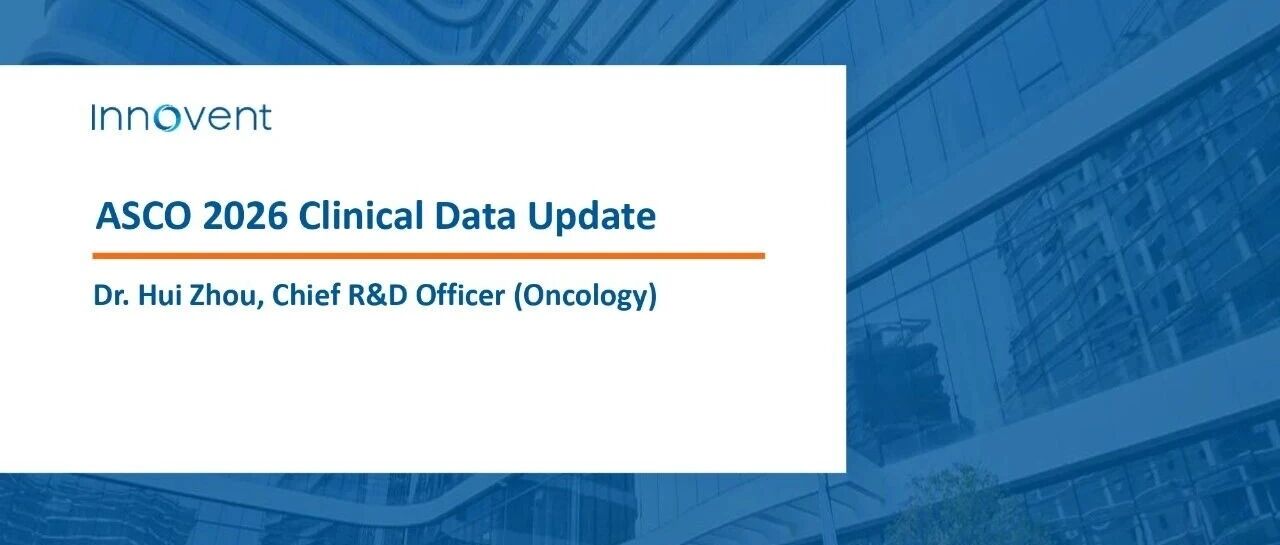 Innovent

ASCO 2026 Clinical Data Update

Dr. Hui Zhou, Chief R&D Officer (Oncology)